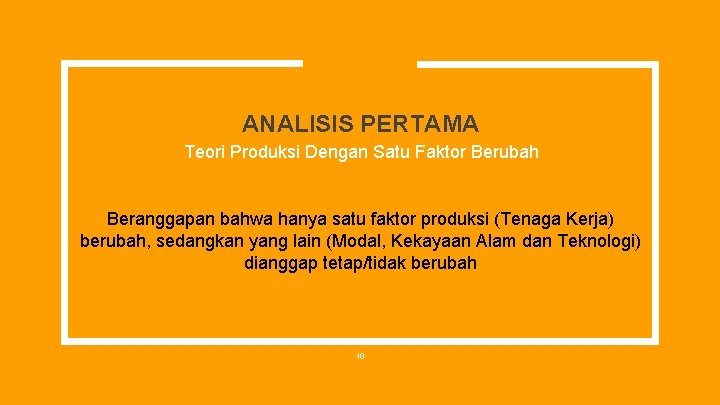 ANALISIS PERTAMA

Teori Produksi Dengan Satu Faktor Berubah

Beranggapan bahwa hanya satu faktor produksi (Tenaga Kerja) berubah, sedangkan yang lain (Modal, Kekayaan Alam dan Teknologi) dianggap tetap/tidak berubah

10